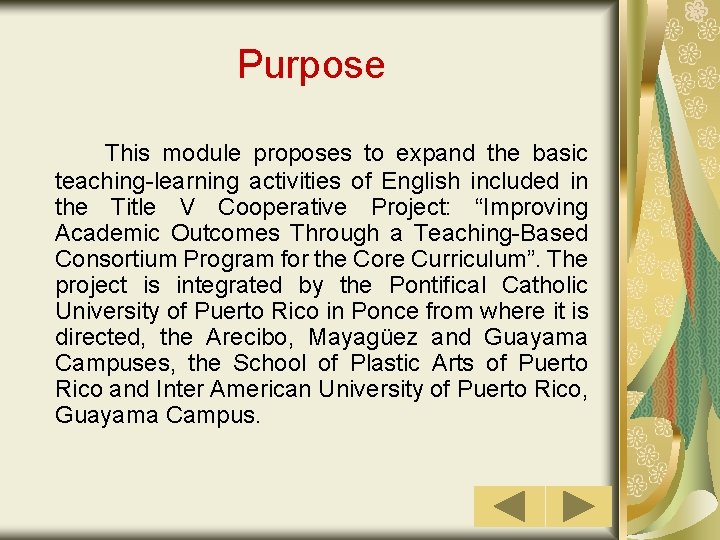 Purpose

This module proposes to expand the basic teaching-learning activities of English included in the Title V Cooperative Project: “Improving Academic Outcomes Through a Teaching-Based Consortium Program for the Core Curriculum”. The project is integrated by the Pontifical Catholic University of Puerto Rico in Ponce from where it is directed, the Arecibo, Mayagüez and Guayama Campuses, the School of Plastic Arts of Puerto Rico and Inter American University of Puerto Rico, Guayama Campus.